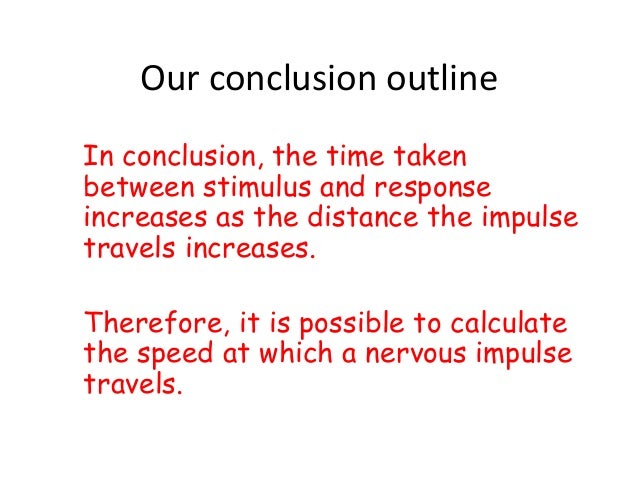 Our conclusion outline

In conclusion, the time taken between stimulus and response increases as the distance the impulse travels increases.

Therefore, it is possible to calculate the speed at which a nervous impulse travels.